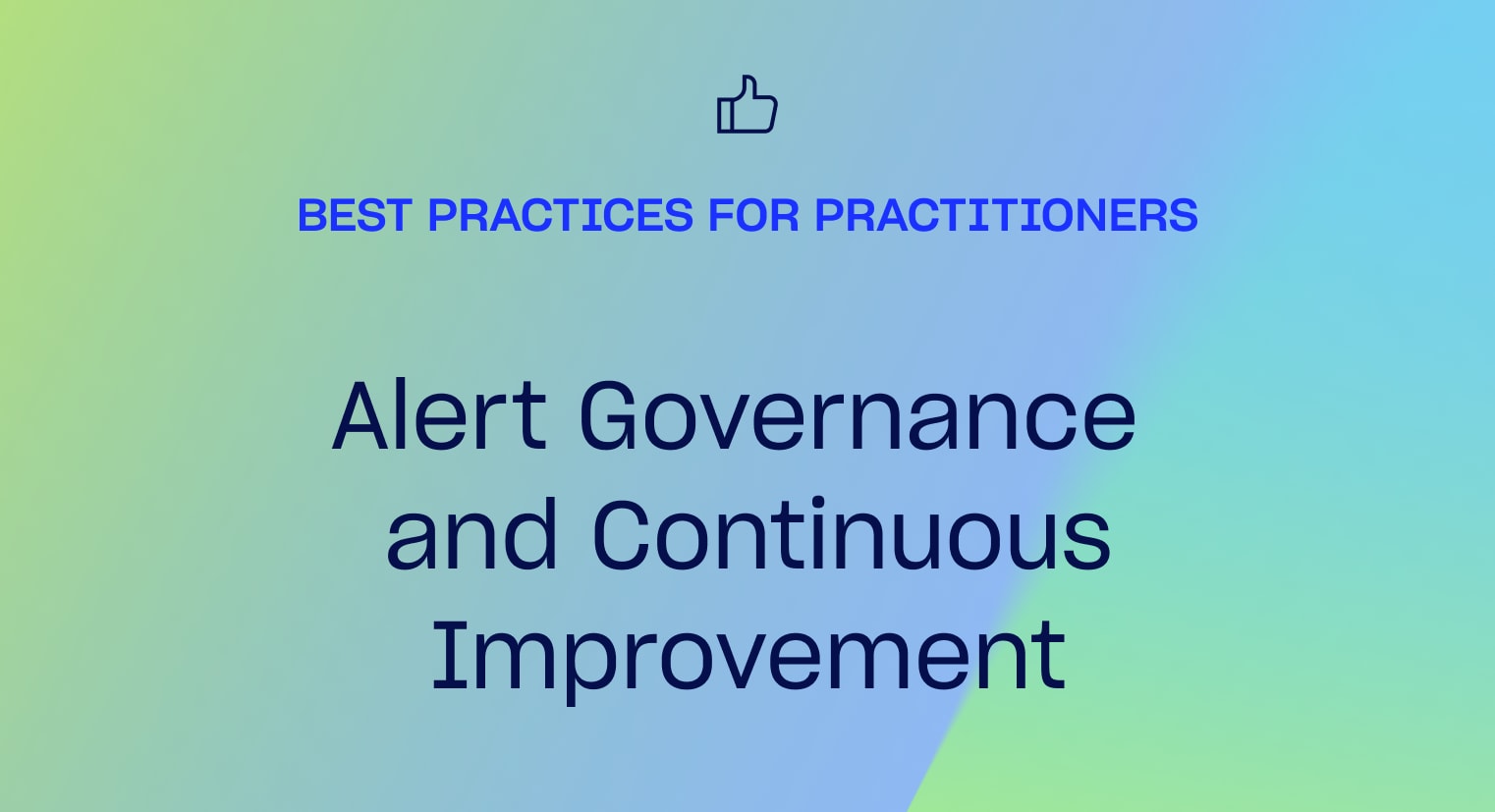 BEST PRACTICES FOR PRACTITIONERS

Alert Governance and Continuous Improvement